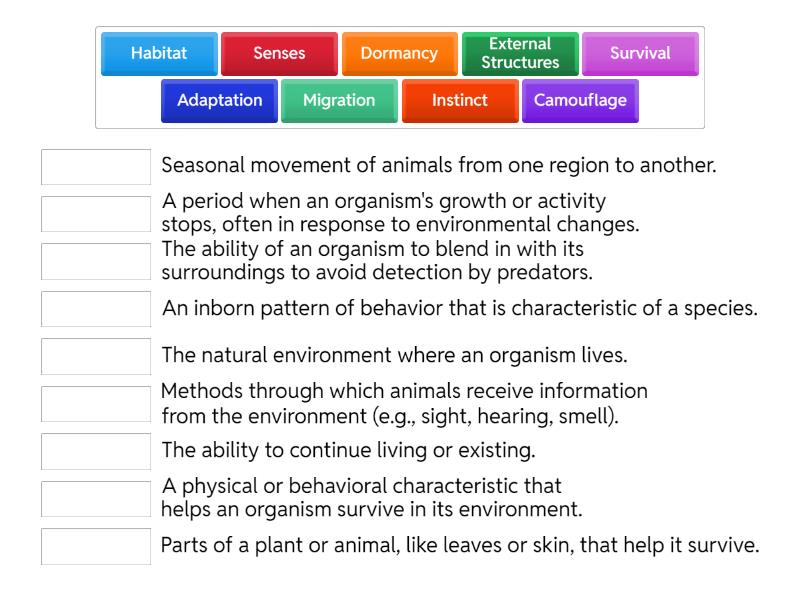 Habitat
Senses
Dormancy
External Structures
Survival
Adaptation
Migration
Instinct
Camouflage

Seasonal movement of animals from one region to another.

A period when an organism's growth or activity stops, often in response to environmental changes.

The ability of an organism to blend in with its surroundings to avoid detection by predators.

An inborn pattern of behavior that is characteristic of a species.

The natural environment where an organism lives.

Methods through which animals receive information from the environment (e.g., sight, hearing, smell).

The ability to continue living or existing.

A physical or behavioral characteristic that helps an organism survive in its environment.

Parts of a plant or animal, like leaves or skin, that help it survive.